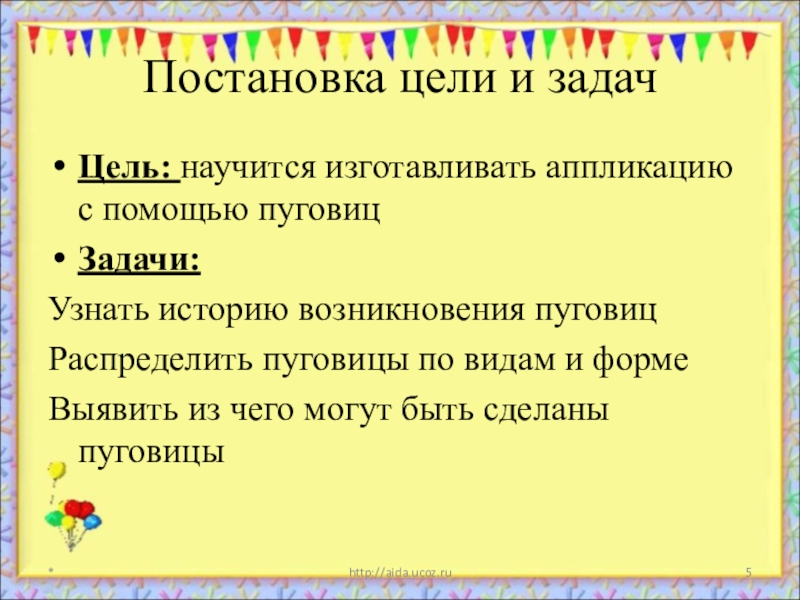 Постановка цели и задач

• Цель: научится изготавливать аппликацию с помощью пуговиц

• Задачи:

Узнать историю возникновения пуговиц

Распределить пуговицы по видам и форме

Выявить из чего могут быть сделаны пуговицы

*

http://aida.ucoz.ru

5